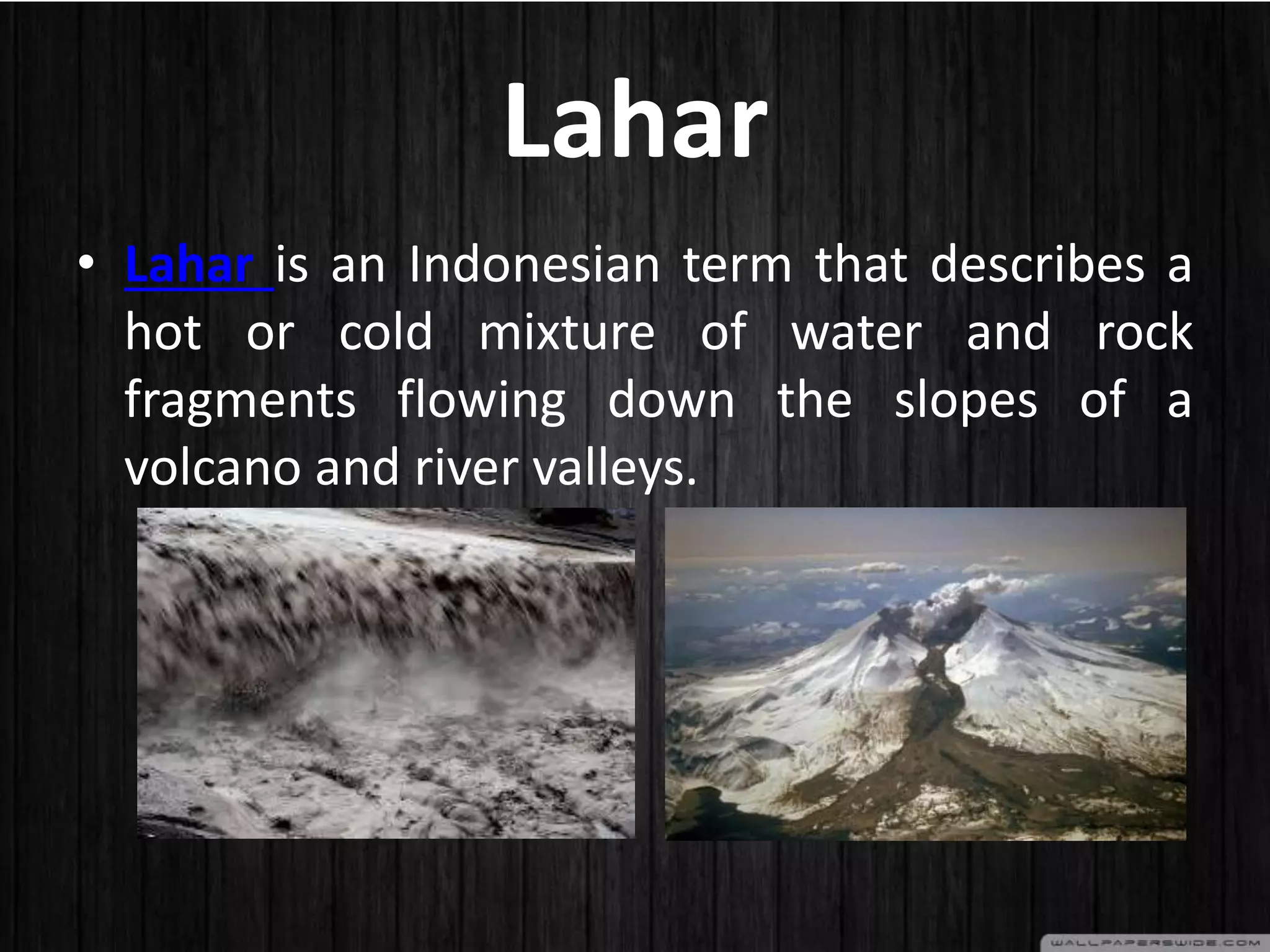 Lahar

• Lahar is an Indonesian term that describes a hot or cold mixture of water and rock fragments flowing down the slopes of a volcano and river valleys.

WALLPAPERSWIDE.COM